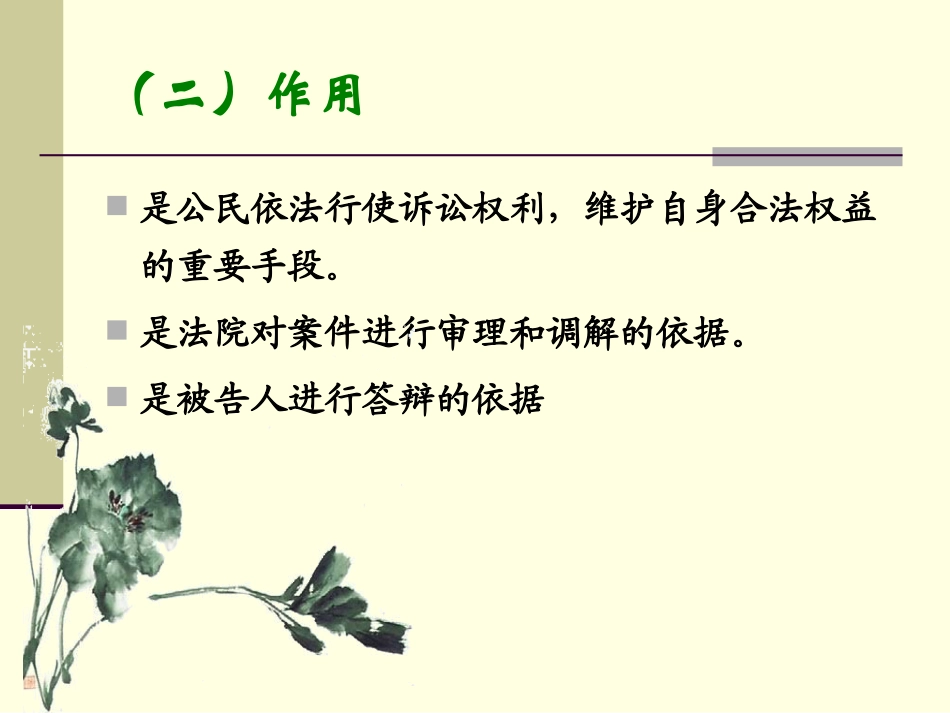 （二）作用

■ 是公民依法行使诉讼权利，维护自身合法权益的重要手段。

■ 是法院对案件进行审理和调解的依据。

■ 是被告人进行答辩的依据